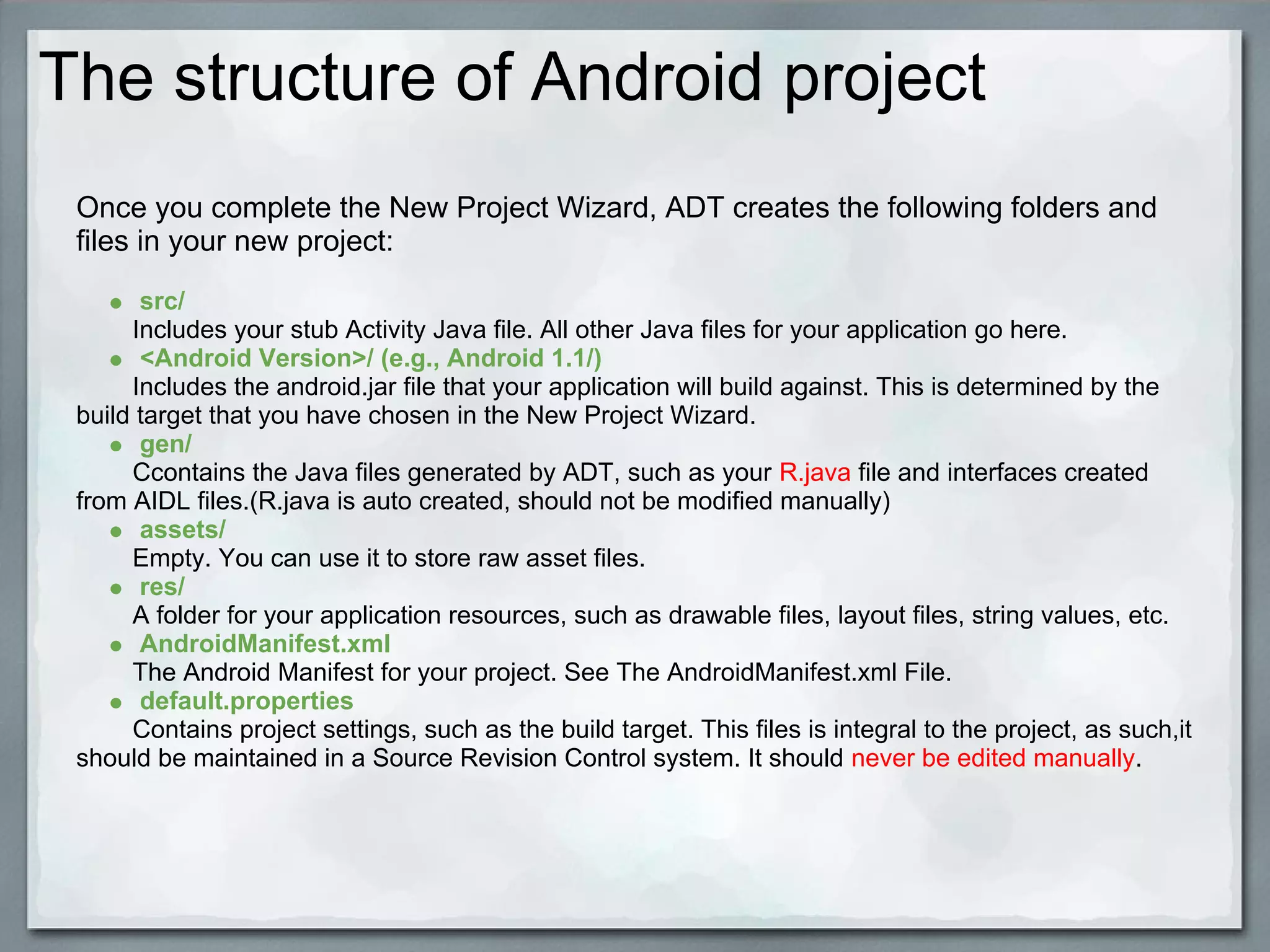 The structure of Android project

Once you complete the New Project Wizard, ADT creates the following folders and files in your new project:

- src/
Includes your stub Activity Java file. All other Java files for your application go here.
- <Android Version>/ (e.g., Android 1.1/)
Includes the android.jar file that your application will build against. This is determined by the build target that you have chosen in the New Project Wizard.
- gen/
Ccontains the Java files generated by ADT, such as your R.java file and interfaces created from AIDL files.(R.java is auto created, should not be modified manually)
- assets/
Empty. You can use it to store raw asset files.
- res/
A folder for your application resources, such as drawable files, layout files, string values, etc.
- AndroidManifest.xml
The Android Manifest for your project. See The AndroidManifest.xml File.
- default.properties
Contains project settings, such as the build target. This files is integral to the project, as such,it should be maintained in a Source Revision Control system. It should never be edited manually.